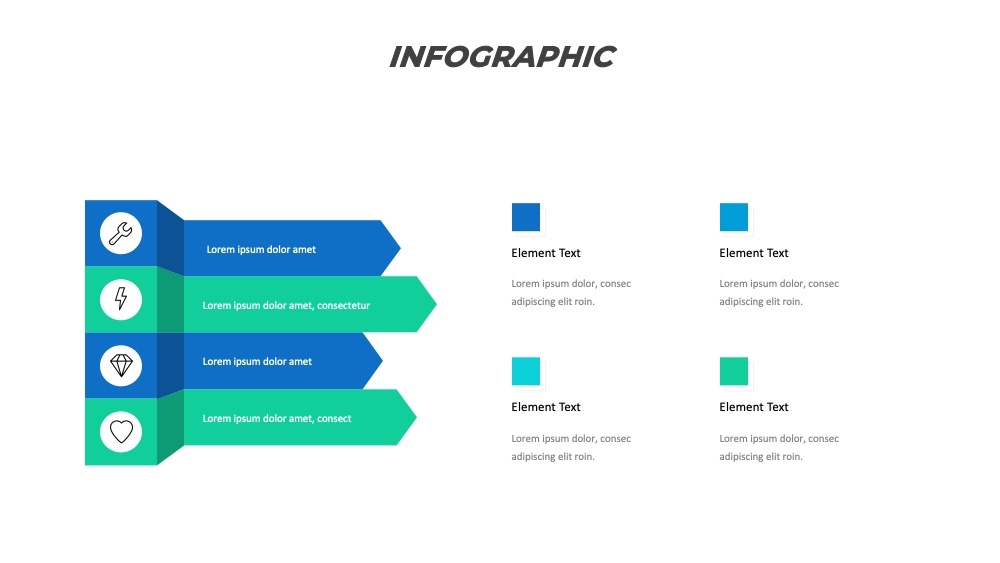 INFOGRAPHIC

Lorem ipsum dolor amet

Lorem ipsum dolor amet, consectetur

Lorem ipsum dolor amet

Lorem ipsum dolor amet, consect

Element Text

Lorem ipsum dolor, consec adipiscing elit roin.

Element Text

Lorem ipsum dolor, consec adipiscing elit roin.

Element Text

Lorem ipsum dolor, consec adipiscing elit roin.

Element Text

Lorem ipsum dolor, consec adipiscing elit roin.